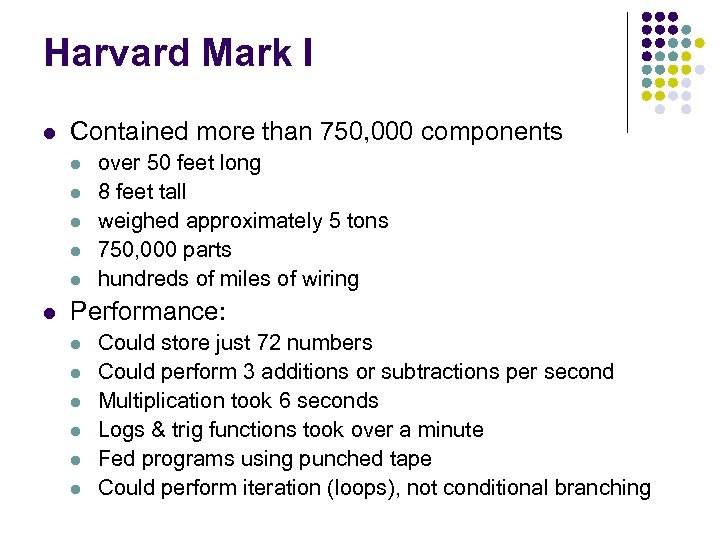 Harvard Mark I

- Contained more than 750,000 components
  - over 50 feet long
  - 8 feet tall
  - weighed approximately 5 tons
  - 750,000 parts
  - hundreds of miles of wiring
- Performance:
  - Could store just 72 numbers
  - Could perform 3 additions or subtractions per second
  - Multiplication took 6 seconds
  - Logs & trig functions took over a minute
  - Fed programs using punched tape
  - Could perform iteration (loops), not conditional branching